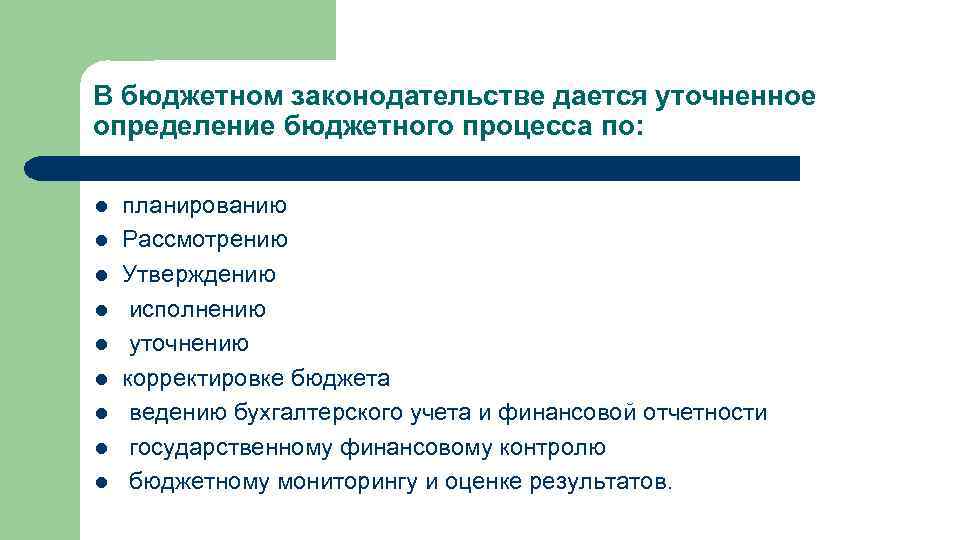 В бюджетном законодательстве дается уточненное определение бюджетного процесса по:

- планированию
- Рассмотрению
- Утверждению
- исполнению
- уточнению
- корректировке бюджета
- ведению бухгалтерского учета и финансовой отчетности
- государственному финансовому контролю
- бюджетному мониторингу и оценке результатов.